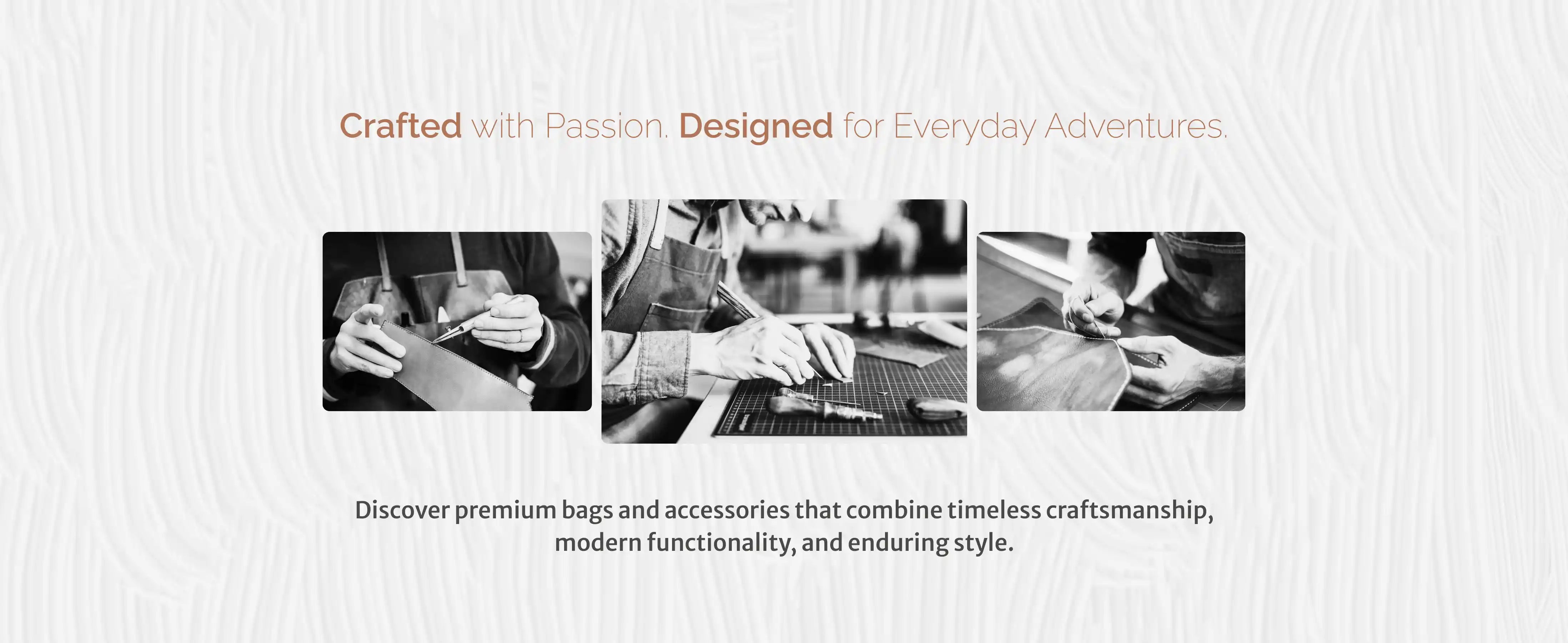 Crafted with Passion. Designed for Everyday Adventures.

Discover premium bags and accessories that combine timeless craftsmanship, modern functionality, and enduring style.